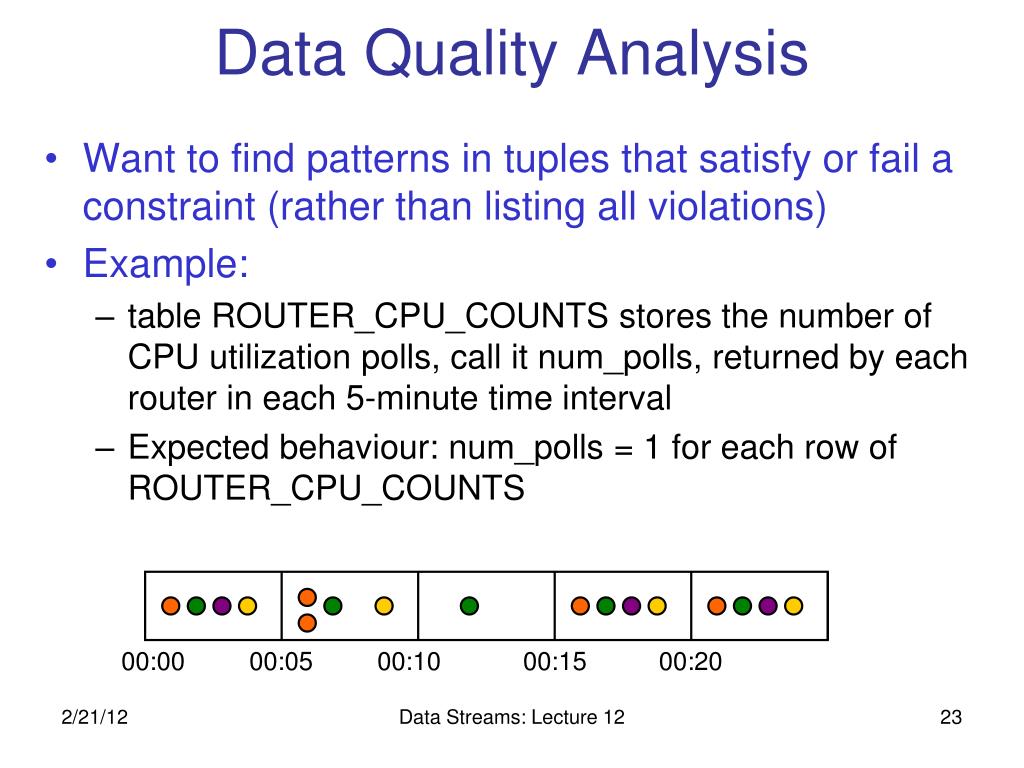 Data Quality Analysis

• Want to find patterns in tuples that satisfy or fail a constraint (rather than listing all violations)

• Example:

– table ROUTER_CPU_COUNTS stores the number of CPU utilization polls, call it num_polls, returned by each router in each 5-minute time interval

– Expected behaviour: num_polls = 1 for each row of ROUTER_CPU_COUNTS

00:00 00:05 00:10 00:15 00:20

2/21/12 Data Streams: Lecture 12 23